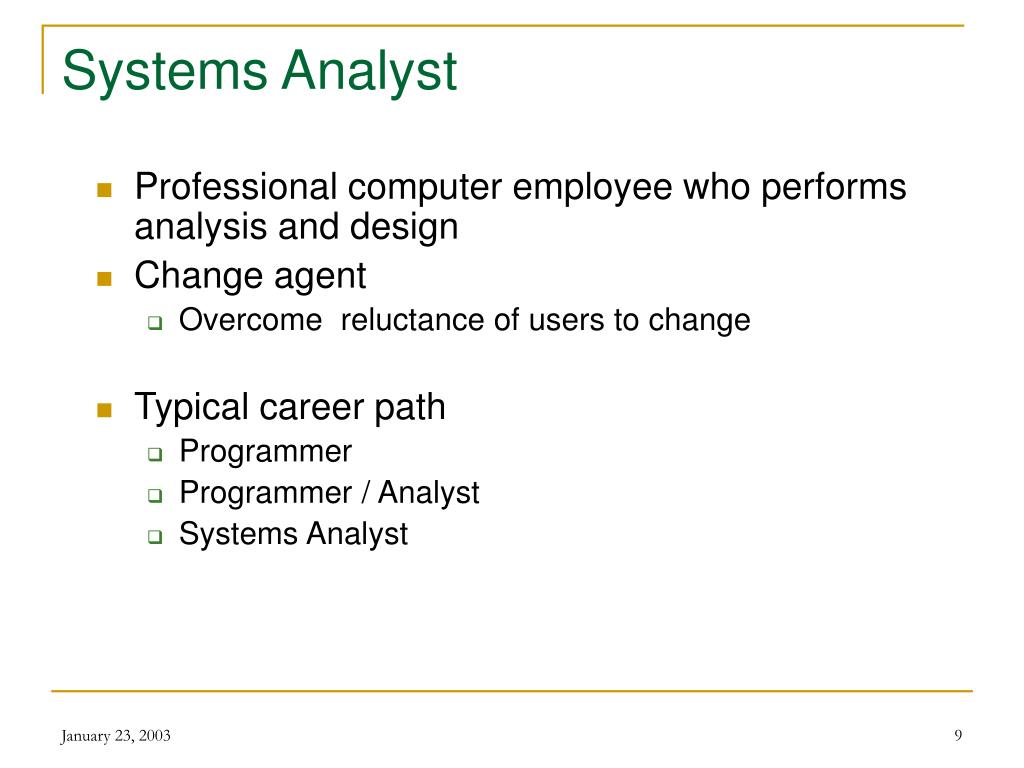 Systems Analyst

Professional computer employee who performs analysis and design

Change agent

Overcome reluctance of users to change

Typical career path

Programmer

Programmer / Analyst

Systems Analyst

January 23, 2003

9